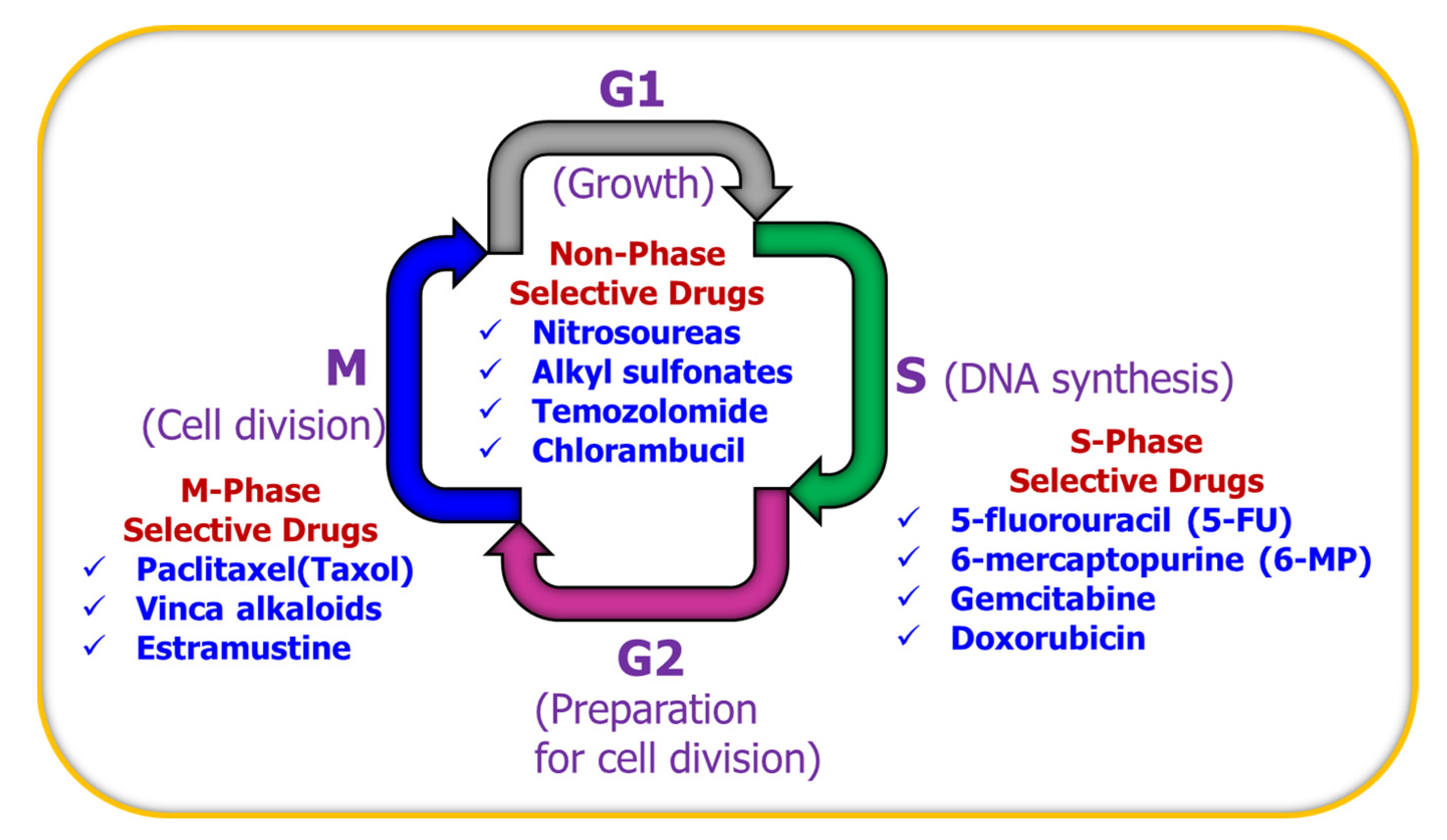 G1

(Growth)

Non-Phase Selective Drugs
✓ Nitrosoureas
✓ Alkyl sulfonates
✓ Temozolomide
✓ Chlorambucil

M
(Cell division)

M-Phase Selective Drugs
✓ Paclitaxel(Taxol)
✓ Vinca alkaloids
✓ Estramustine

S (DNA synthesis)

S-Phase Selective Drugs
✓ 5-fluorouracil (5-FU)
✓ 6-mercaptopurine (6-MP)
✓ Gemcitabine
✓ Doxorubicin

G2
(Preparation for cell division)